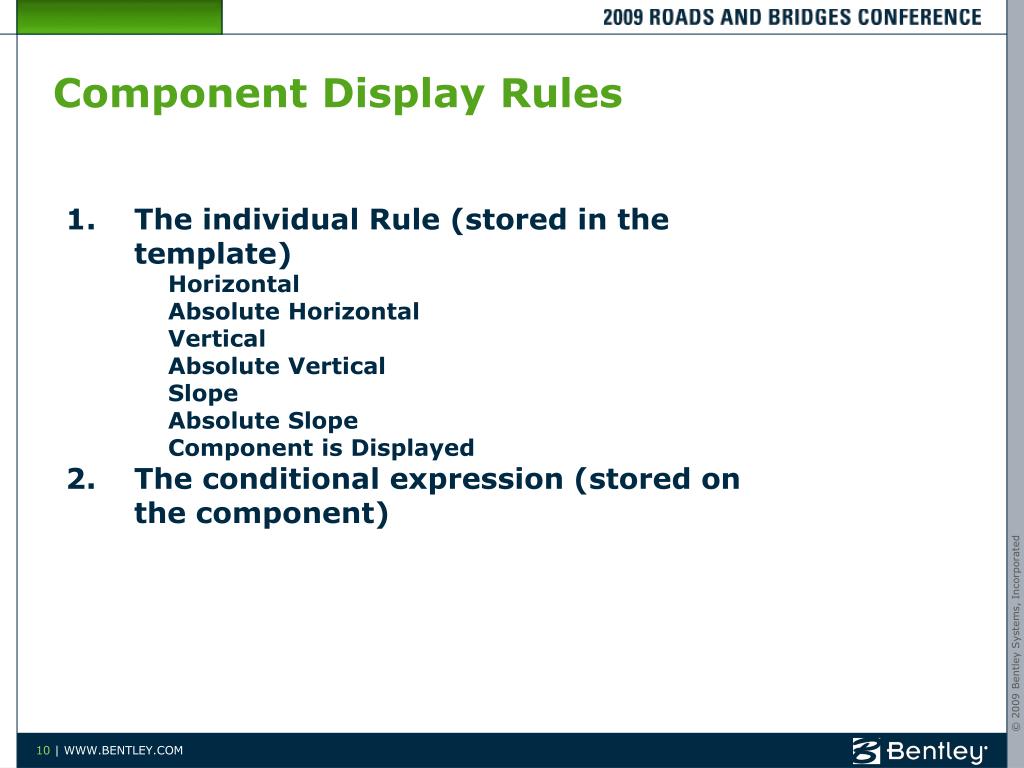 2009 ROADS AND BRIDGES CONFERENCE

Component Display Rules

1. The individual Rule (stored in the template)
Horizontal
Absolute Horizontal
Vertical
Absolute Vertical
Slope
Absolute Slope
Component is Displayed

2. The conditional expression (stored on the component)

© 2009 Bentley Systems, Incorporated

10 | WWW.BENTLEY.COM

Bentley